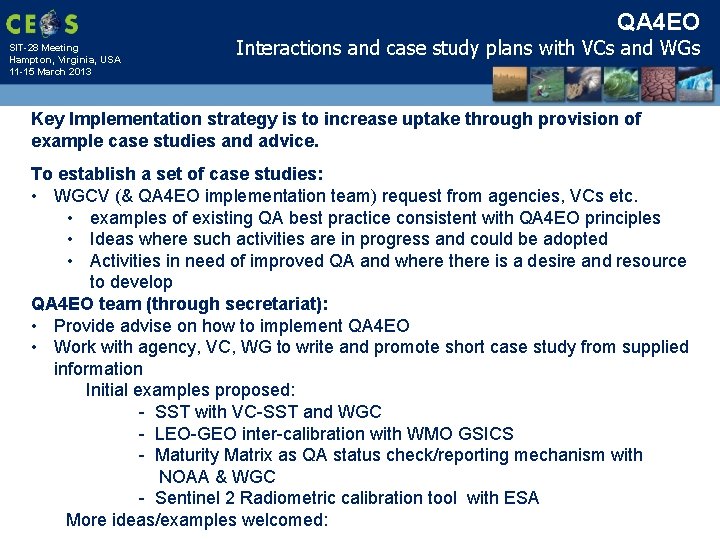 CEOS

SIT-28 Meeting
Hampton, Virginia, USA
11-15 March 2013

QA4EO
Interactions and case study plans with VCs and WGs

Key Implementation strategy is to increase uptake through provision of example case studies and advice.

To establish a set of case studies:
• WGCV (& QA4EO implementation team) request from agencies, VCs etc.
  • examples of existing QA best practice consistent with QA4EO principles
  • Ideas where such activities are in progress and could be adopted
  • Activities in need of improved QA and where there is a desire and resource to develop

QA4EO team (through secretariat):
• Provide advise on how to implement QA4EO
• Work with agency, VC, WG to write and promote short case study from supplied information

Initial examples proposed:
- SST with VC-SST and WGC
- LEO-GEO inter-calibration with WMO GSICS
- Maturity Matrix as QA status check/reporting mechanism with NOAA & WGC
- Sentinel 2 Radiometric calibration tool with ESA

More ideas/examples welcomed: